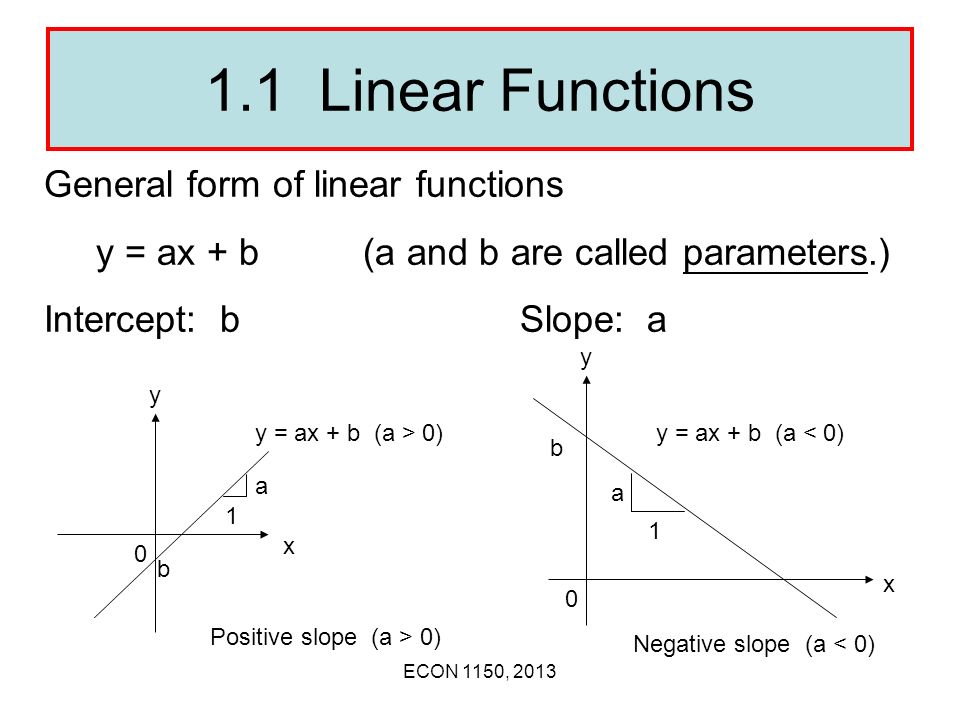 1.1 Linear Functions

General form of linear functions

$y = ax + b$ (a and b are called parameters.)

Intercept: b

Slope: a

y

$y = ax + b$ $(a > 0)$

a

1

x

0

b

Positive slope $(a > 0)$

y

$y = ax + b$ $(a < 0)$

b

a

1

x

0

Negative slope $(a < 0)$

ECON 1150, 2013